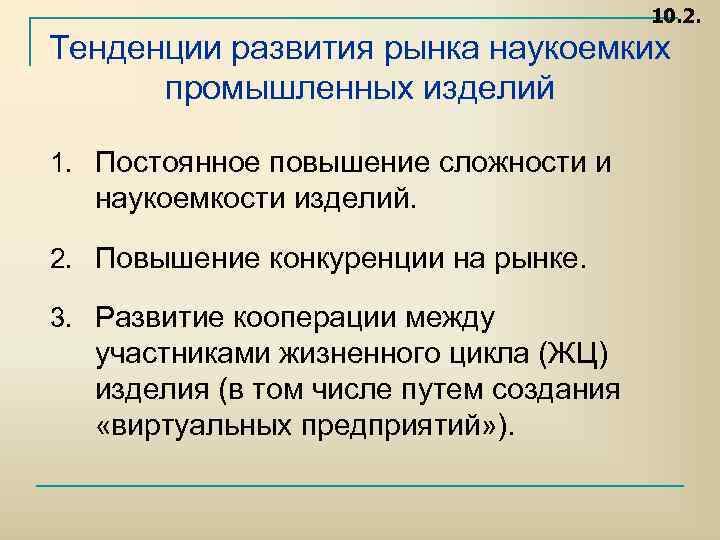 10.2.

Тенденции развития рынка наукоемких промышленных изделий

1. Постоянное повышение сложности и наукоемкости изделий.

2. Повышение конкуренции на рынке.

3. Развитие кооперации между участниками жизненного цикла (ЖЦ) изделия (в том числе путем создания «виртуальных предприятий»).